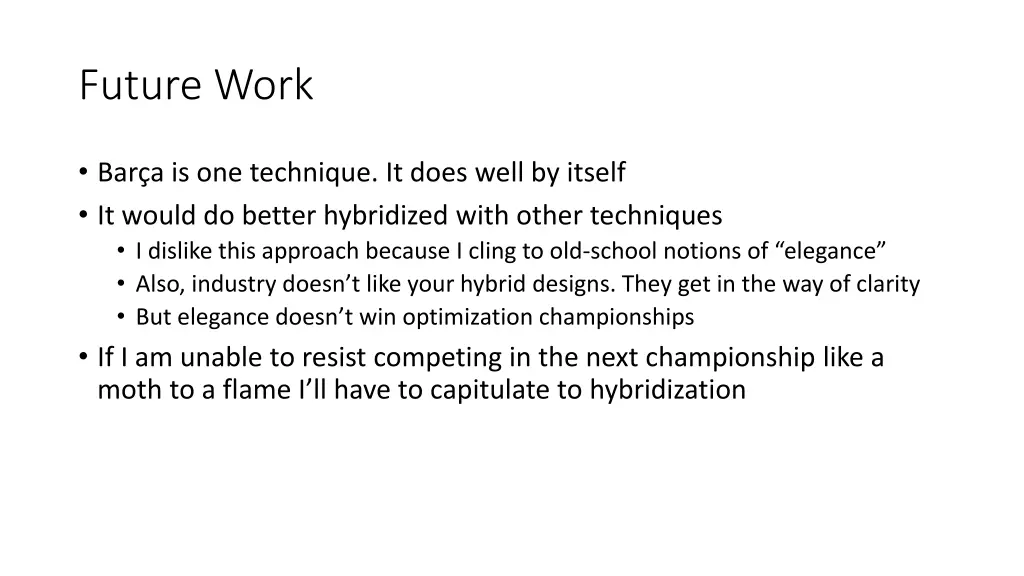 Future Work

• Barça is one technique. It does well by itself
• It would do better hybridized with other techniques
  • I dislike this approach because I cling to old-school notions of “elegance”
  • Also, industry doesn’t like your hybrid designs. They get in the way of clarity
  • But elegance doesn’t win optimization championships
• If I am unable to resist competing in the next championship like a moth to a flame I’ll have to capitulate to hybridization